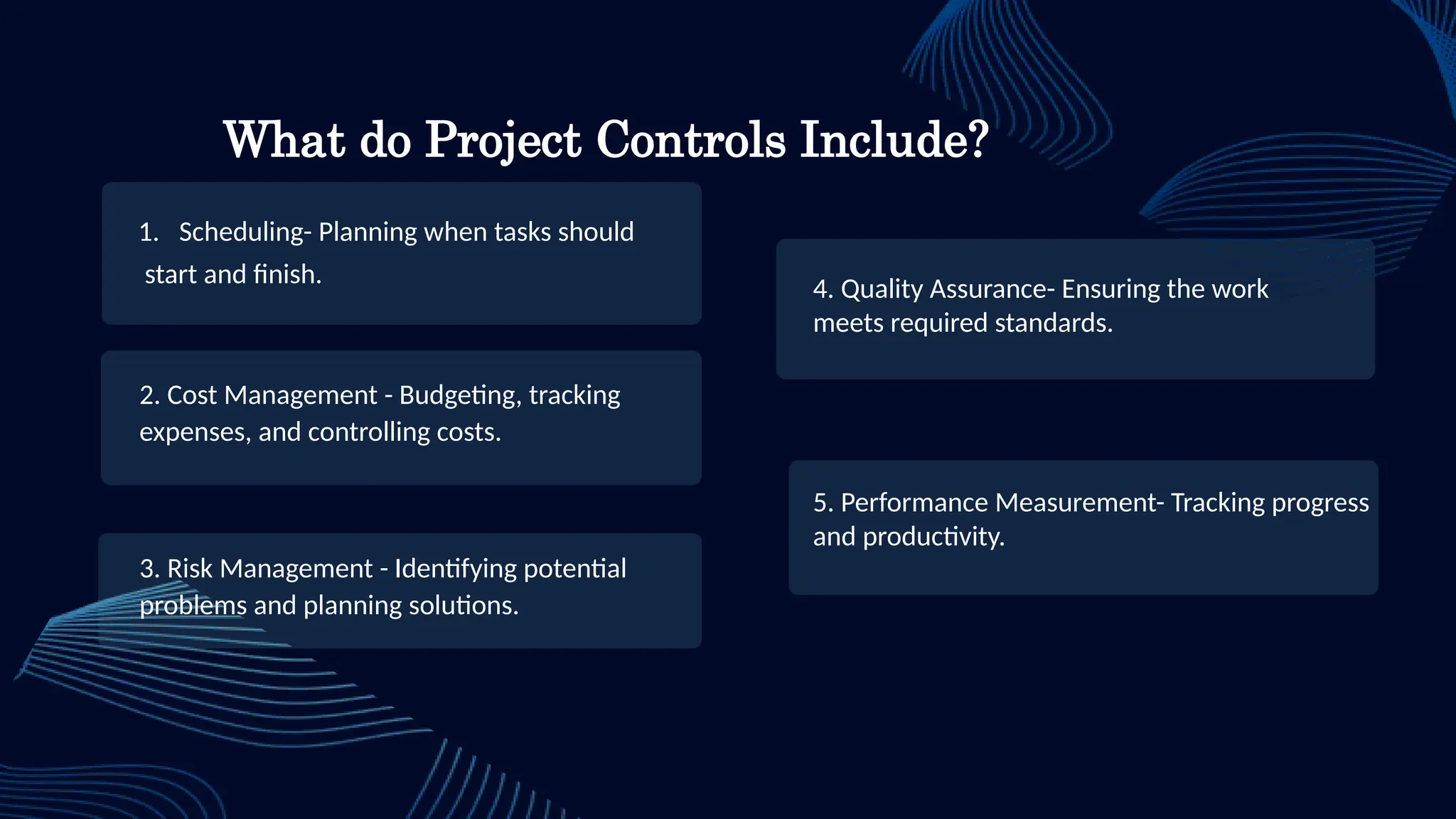 What do Project Controls Include?

1. Scheduling- Planning when tasks should start and finish.

2. Cost Management - Budgeting, tracking expenses, and controlling costs.

3. Risk Management - Identifying potential problems and planning solutions.

4. Quality Assurance- Ensuring the work meets required standards.

5. Performance Measurement- Tracking progress and productivity.